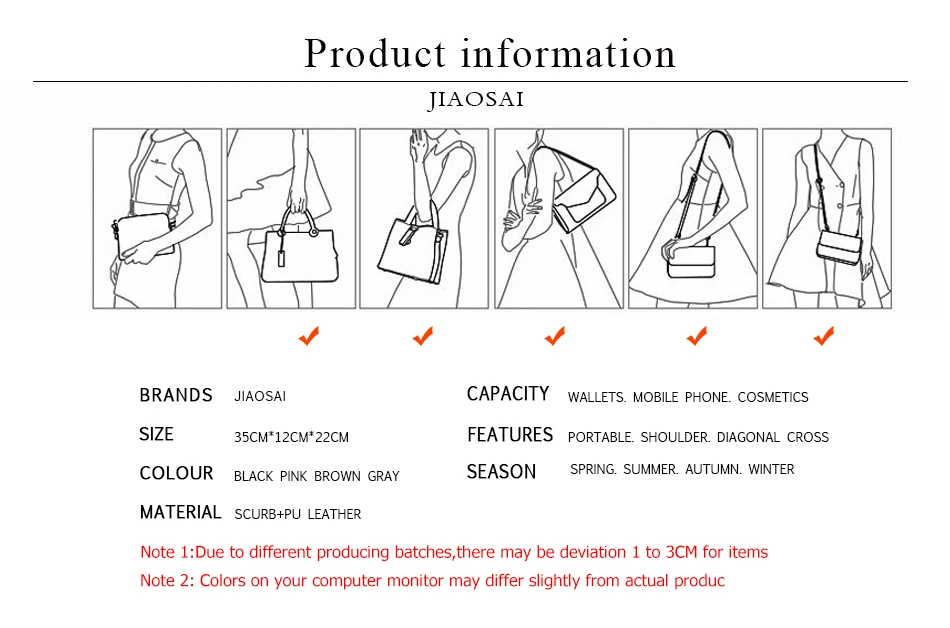 Product information

JIAOSAI

BRANDS JIAOSAI

SIZE 35CM*12CM*22CM

COLOUR BLACK PINK BROWN GRAY

MATERIAL SCURB+PU LEATHER

CAPACITY WALLETS. MOBILE PHONE. COSMETICS

FEATURES PORTABLE. SHOULDER. DIAGONAL CROSS

SEASON SPRING. SUMMER. AUTUMN. WINTER

Note 1:Due to different producing batches,there may be deviation 1 to 3CM for items

Note 2: Colors on your computer monitor may differ slightly from actual produc